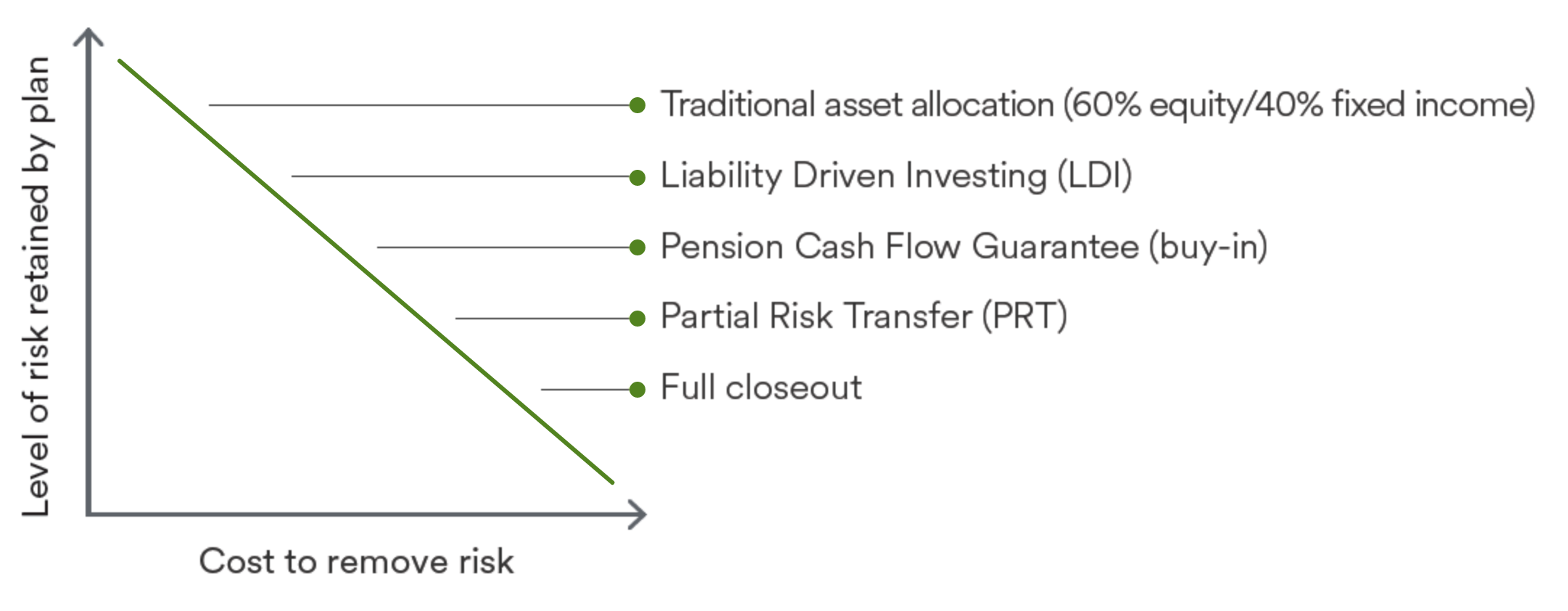 Level of risk retained by plan

Traditional asset allocation (60% equity/40% fixed income)

Liability Driven Investing (LDI)

Pension Cash Flow Guarantee (buy-in)

Partial Risk Transfer (PRT)

Full closeout

Cost to remove risk